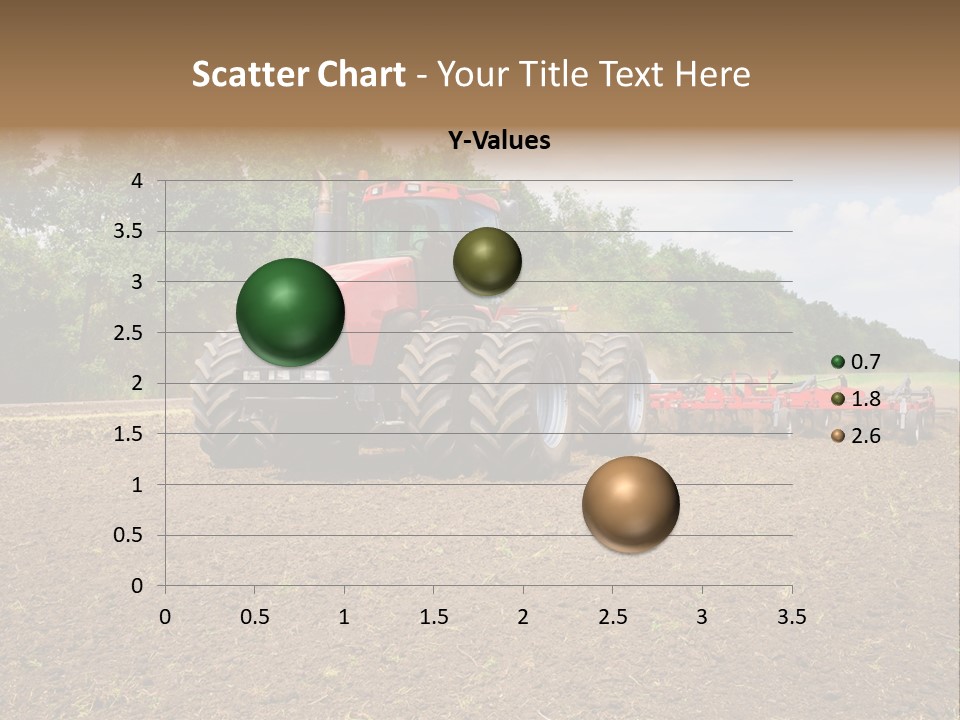 Scatter Chart - Your Title Text Here

Y-Values

4
3.5
3
2.5
2
1.5
1
0.5
0

0 0.5 1 1.5 2 2.5 3 3.5

0.7
1.8
2.6